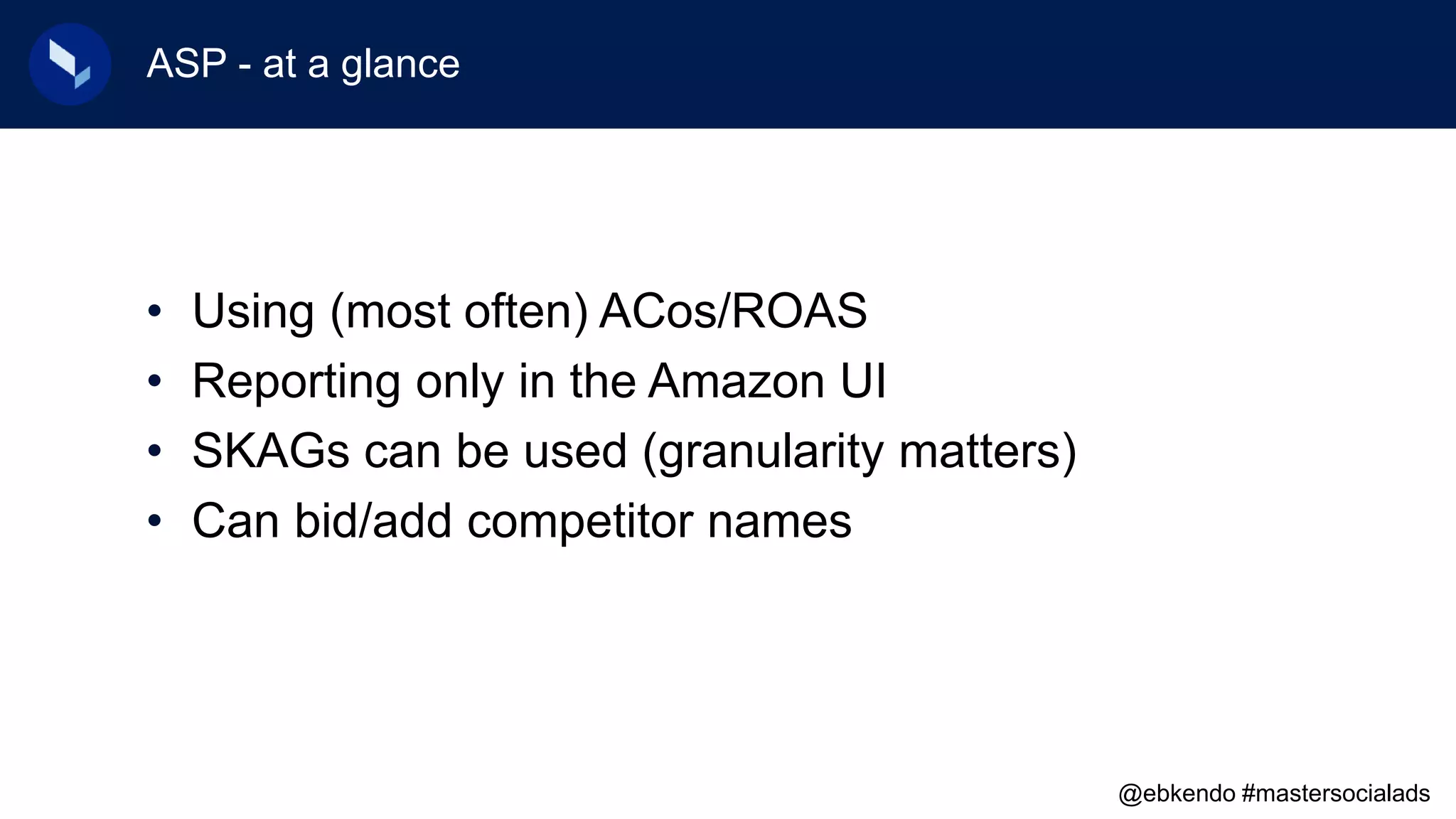 ASP - at a glance

• Using (most often) ACos/ROAS
• Reporting only in the Amazon UI
• SKAGs can be used (granularity matters)
• Can bid/add competitor names

@ebkendo #mastersocialads